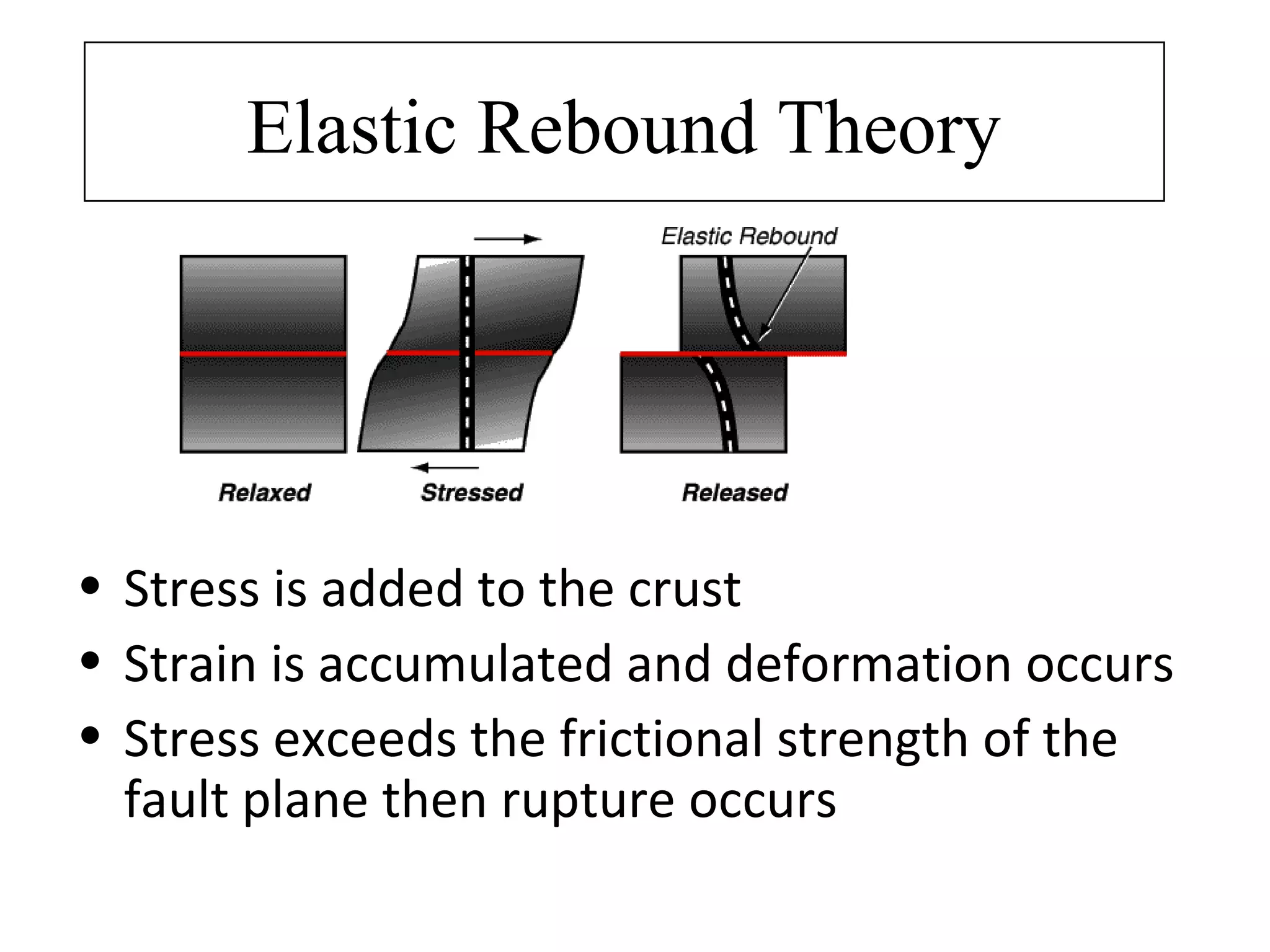 Elastic Rebound Theory

Elastic Rebound

Relaxed

Stressed

Released

• Stress is added to the crust
• Strain is accumulated and deformation occurs
• Stress exceeds the frictional strength of the fault plane then rupture occurs